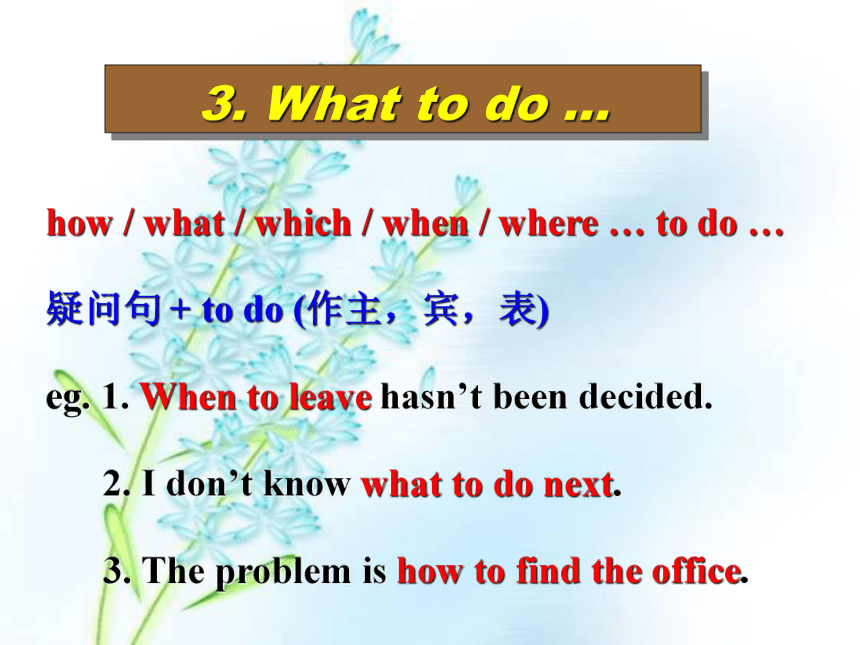 3. What to do …

how / what / which / when / where … to do …

疑问句 + to do (作主，宾，表)

eg. 1. When to leave hasn’t been decided.

2. I don’t know what to do next.

3. The problem is how to find the office.